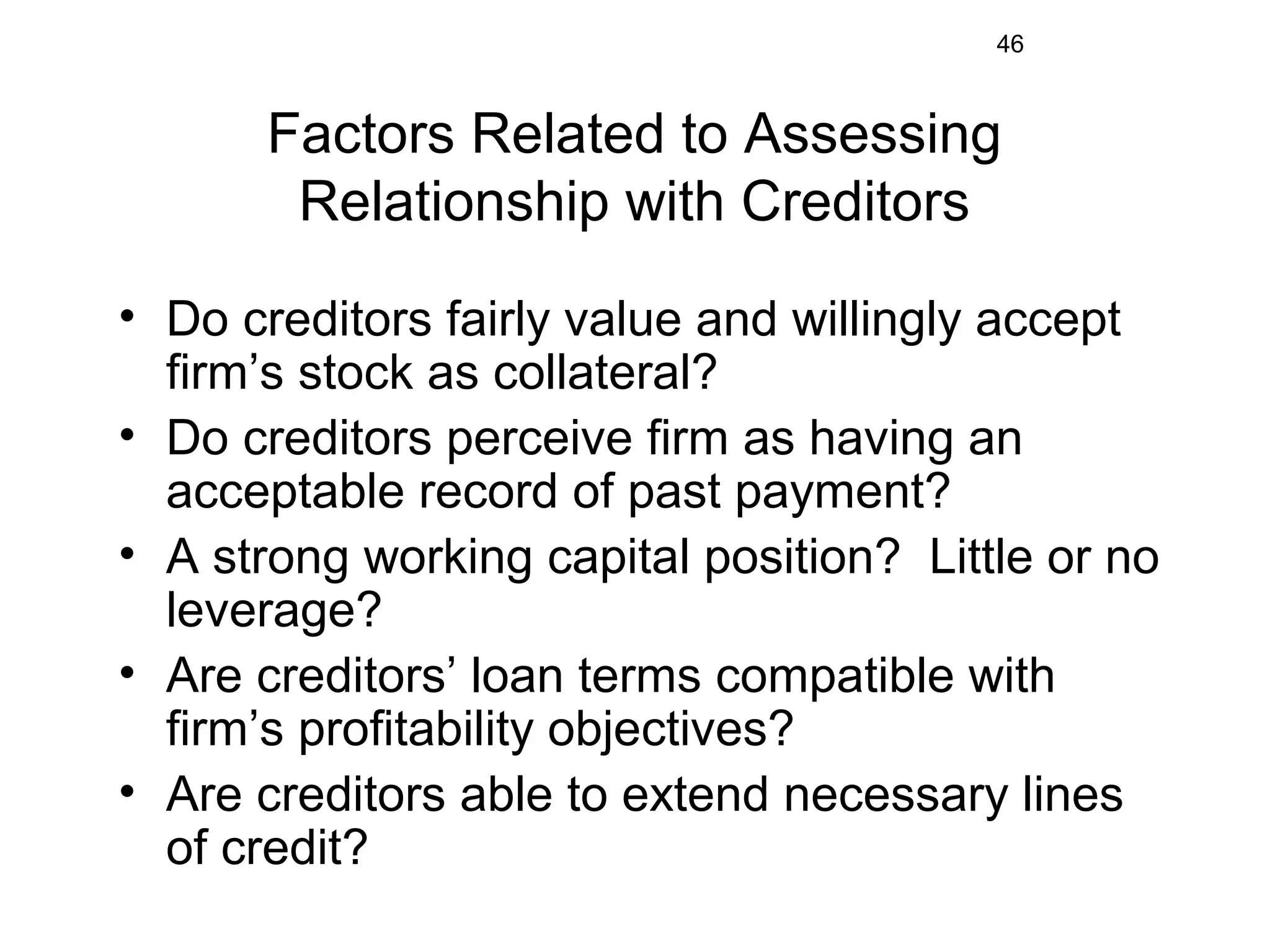 46

Factors Related to Assessing Relationship with Creditors

• Do creditors fairly value and willingly accept firm’s stock as collateral?
• Do creditors perceive firm as having an acceptable record of past payment?
• A strong working capital position? Little or no leverage?
• Are creditors’ loan terms compatible with firm’s profitability objectives?
• Are creditors able to extend necessary lines of credit?